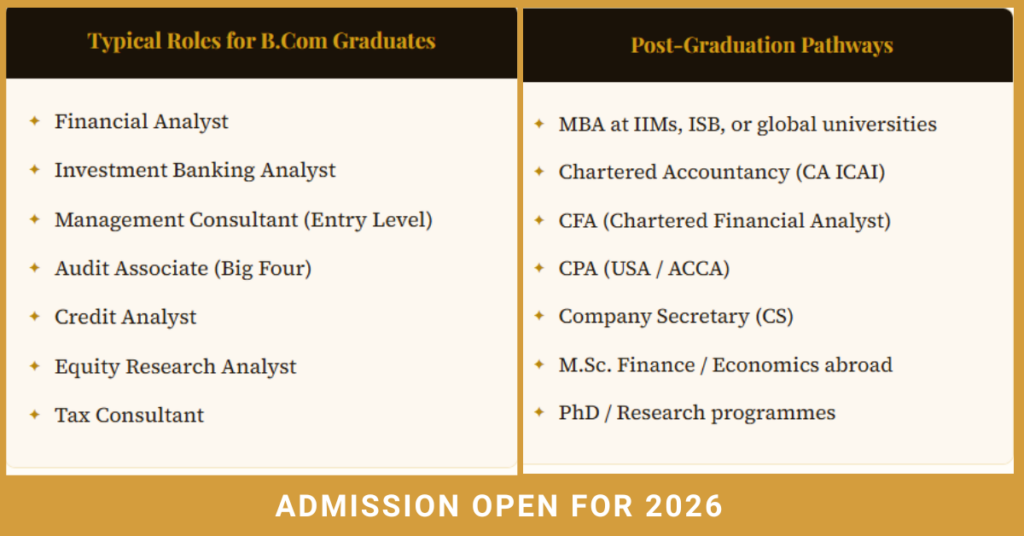 Typical Roles for B.Com Graduates

✦ Financial Analyst
✦ Investment Banking Analyst
✦ Management Consultant (Entry Level)
✦ Audit Associate (Big Four)
✦ Credit Analyst
✦ Equity Research Analyst
✦ Tax Consultant

Post-Graduation Pathways

✦ MBA at IIMs, ISB, or global universities
✦ Chartered Accountancy (CA ICAI)
✦ CFA (Chartered Financial Analyst)
✦ CPA (USA / ACCA)
✦ Company Secretary (CS)
✦ M.Sc. Finance / Economics abroad
✦ PhD / Research programmes

ADMISSION OPEN FOR 2026